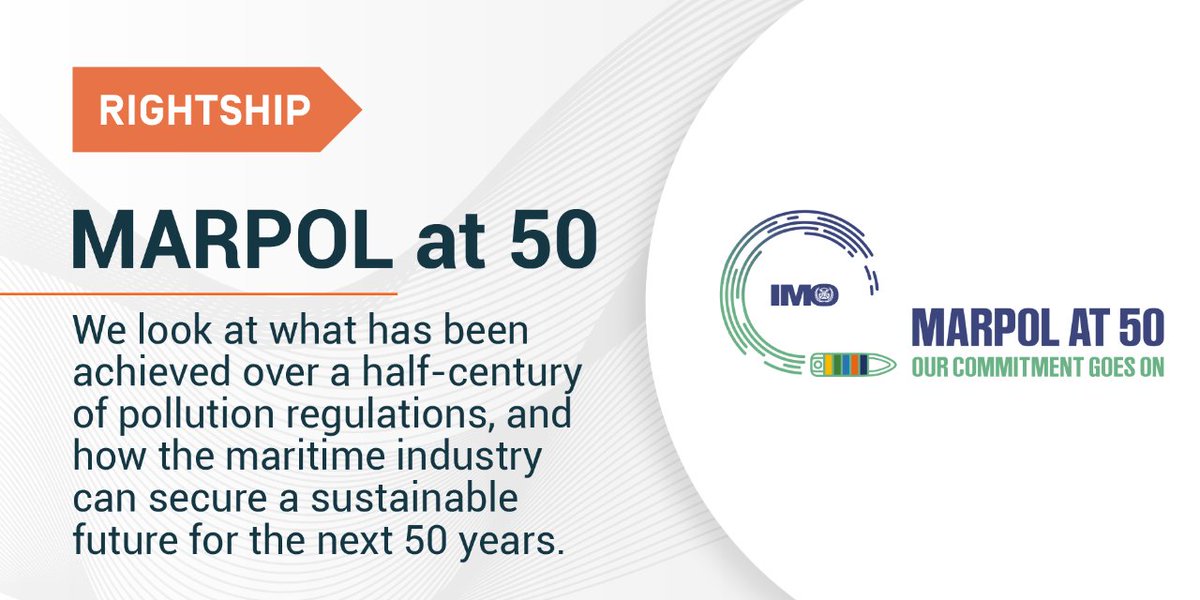 RIGHTSHIP

MARPOL at 50

We look at what has been achieved over a half-century of pollution regulations, and how the maritime industry can secure a sustainable future for the next 50 years.

IMO

MARPOL AT 50
OUR COMMITMENT GOES ON